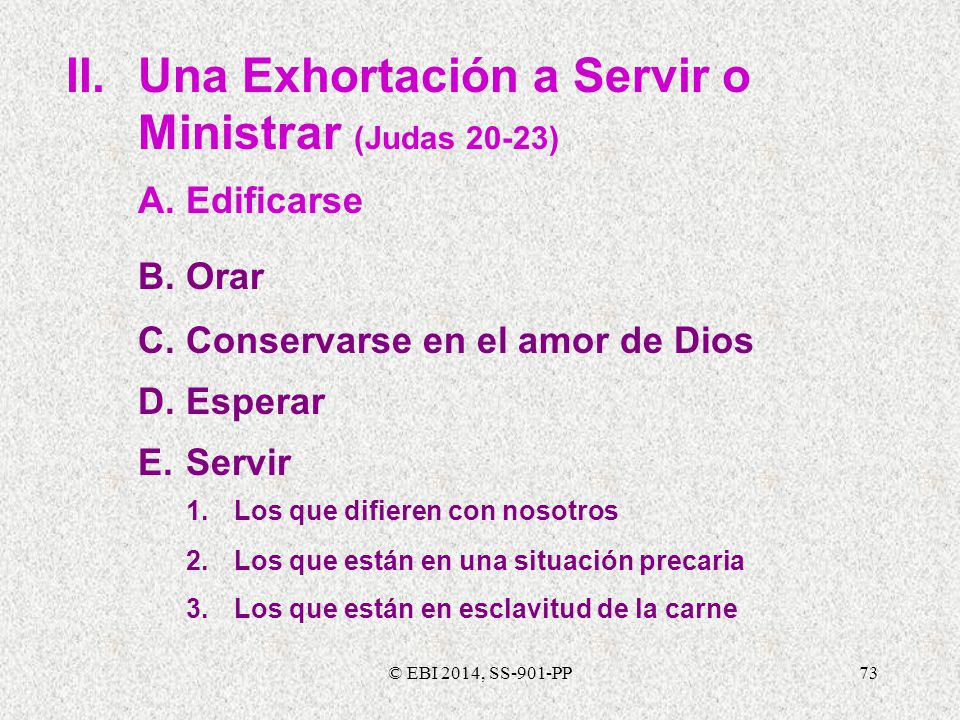 II. Una Exhortación a Servir o Ministrar (Judas 20-23)

A. Edificarse

B. Orar

C. Conservarse en el amor de Dios

D. Esperar

E. Servir

1. Los que difieren con nosotros

2. Los que están en una situación precaria

3. Los que están en esclavitud de la carne

© EBI 2014, SS-901-PP

73